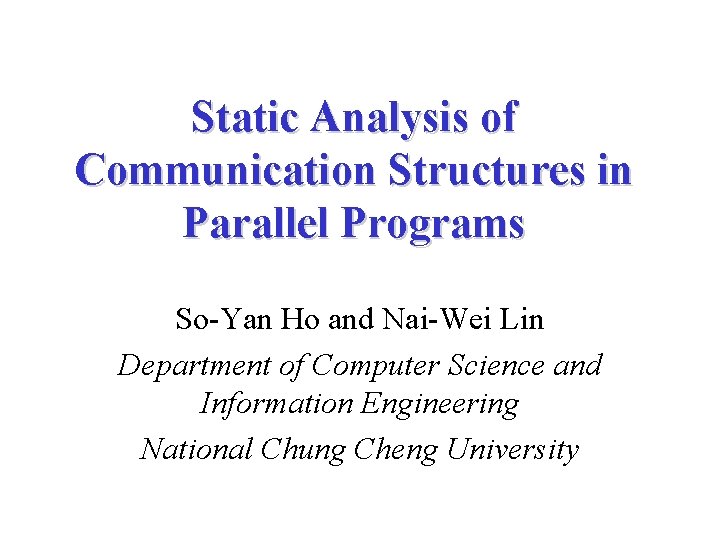 Static Analysis of Communication Structures in Parallel Programs

So-Yan Ho and Nai-Wei Lin

Department of Computer Science and Information Engineering

National Chung Cheng University